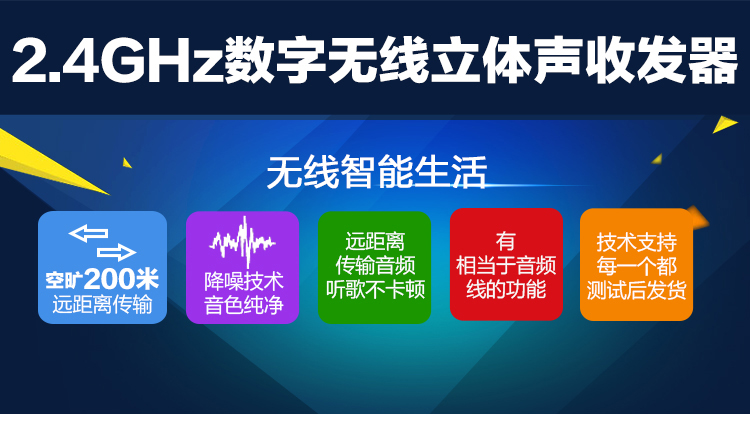 2.4GHz数字无线立体声收发器

无线智能生活

空旷200米
远距离传输

降噪技术
音色纯净

远距离
传输音频
听歌不卡顿

有
相当于音频
线的功能

技术支持
每一个都
测试后发货